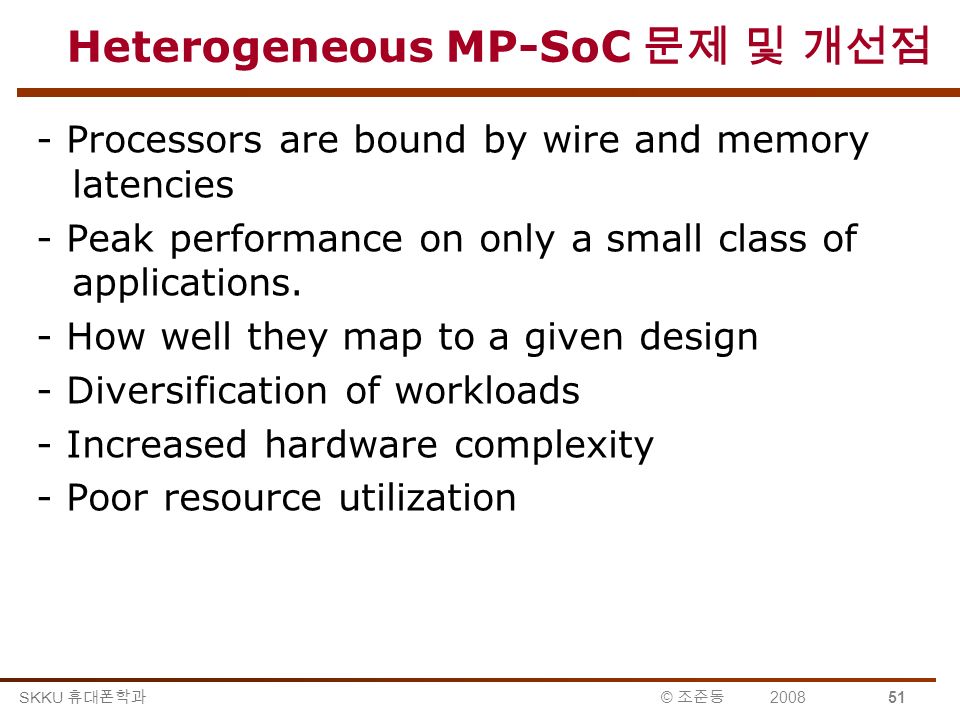 Heterogeneous MP-SoC 문제 및 개선점

- Processors are bound by wire and memory latencies
- Peak performance on only a small class of applications.
- How well they map to a given design
- Diversification of workloads
- Increased hardware complexity
- Poor resource utilization

SKKU 휴대폰학과 © 조준동 2008 51